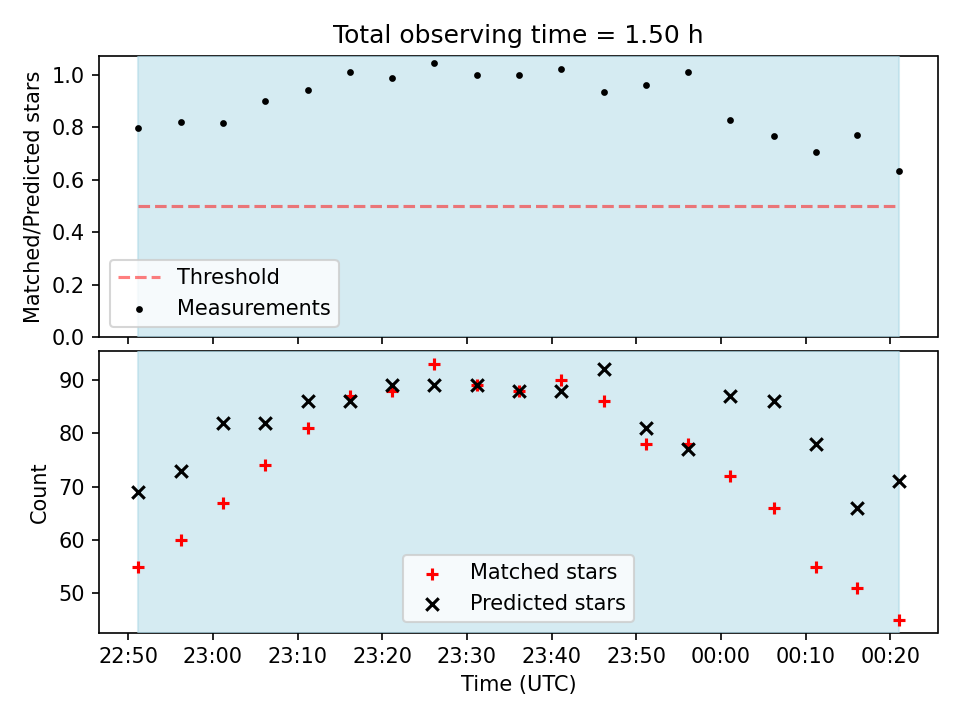 Total observing time = 1.50 h

Matched/Predicted stars

1.0
0.8
0.6
0.4
0.2
0.0

Threshold
Measurements

Count

90
80
70
60
50

Matched stars
Predicted stars

22:50 23:00 23:10 23:20 23:30 23:40 23:50 00:00 00:10 00:20

Time (UTC)